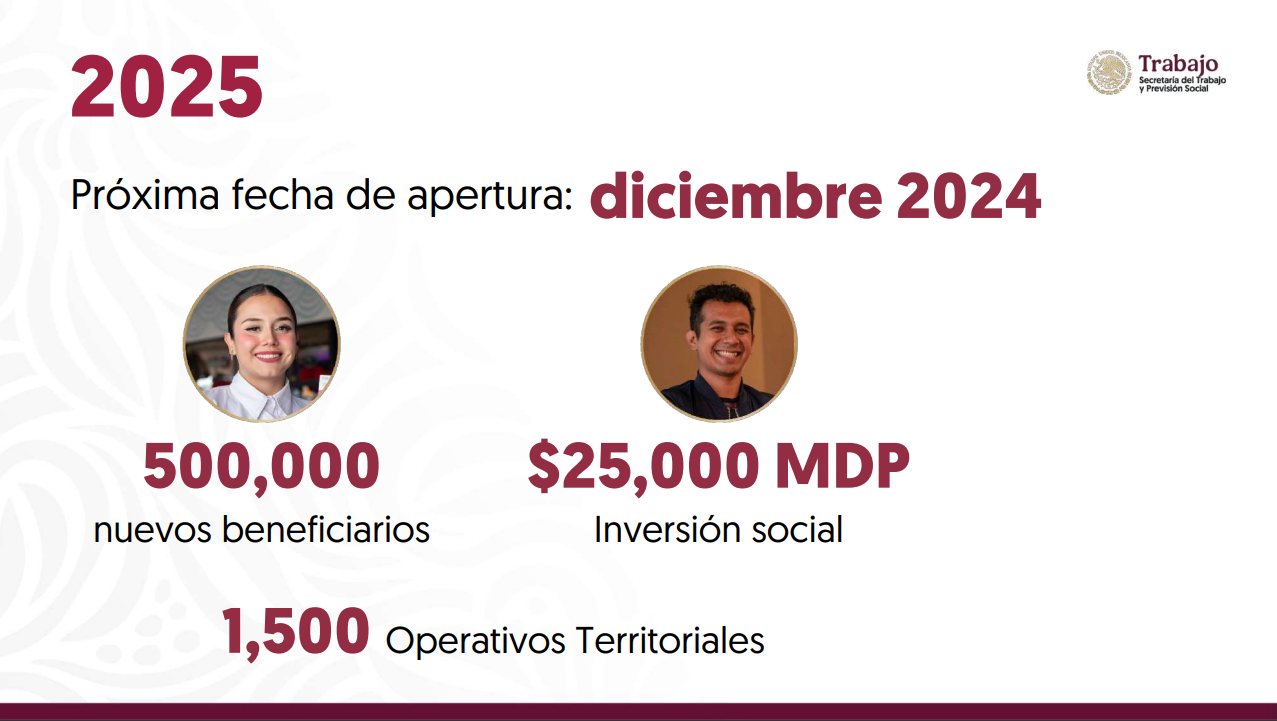 2025

Trabajo
Secretaría del Trabajo y Previsión Social

Próxima fecha de apertura: diciembre 2024

500,000
nuevos beneficiarios

$25,000 MDP
Inversión social

1,500 Operativos Territoriales